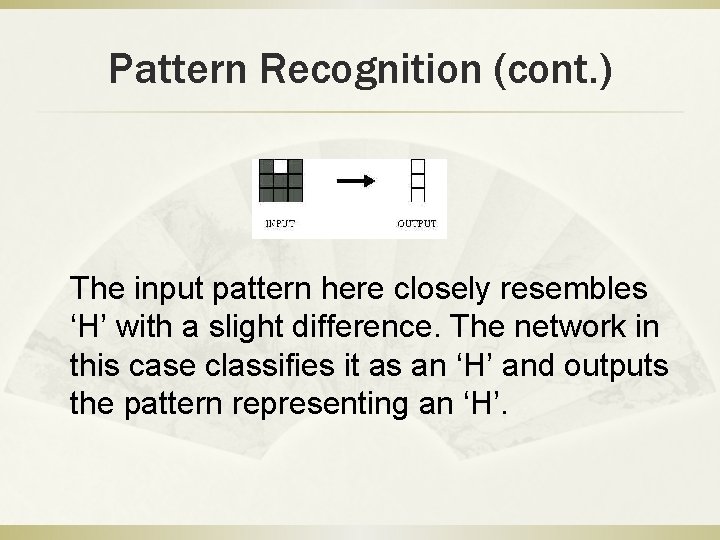 Pattern Recognition (cont.)

INPUT

OUTPUT

The input pattern here closely resembles ‘H’ with a slight difference. The network in this case classifies it as an ‘H’ and outputs the pattern representing an ‘H’.